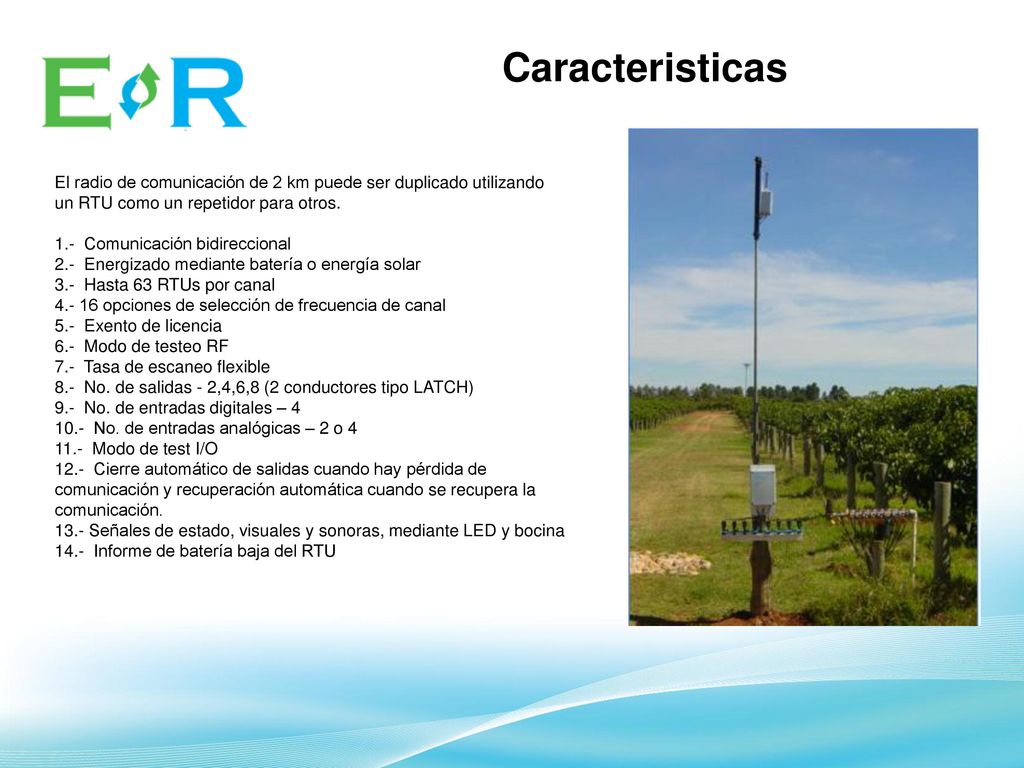 E R

Caracteristicas

El radio de comunicación de 2 km puede ser duplicado utilizando un RTU como un repetidor para otros.

1.- Comunicación bidireccional
2.- Energizado mediante batería o energía solar
3.- Hasta 63 RTUs por canal
4.- 16 opciones de selección de frecuencia de canal
5.- Exento de licencia
6.- Modo de testeo RF
7.- Tasa de escaneo flexible
8.- No. de salidas - 2,4,6,8 (2 conductores tipo LATCH)
9.- No. de entradas digitales – 4
10.- No. de entradas analógicas – 2 o 4
11.- Modo de test I/O
12.- Cierre automático de salidas cuando hay pérdida de comunicación y recuperación automática cuando se recupera la comunicación.
13.- Señales de estado, visuales y sonoras, mediante LED y bocina
14.- Informe de batería baja del RTU